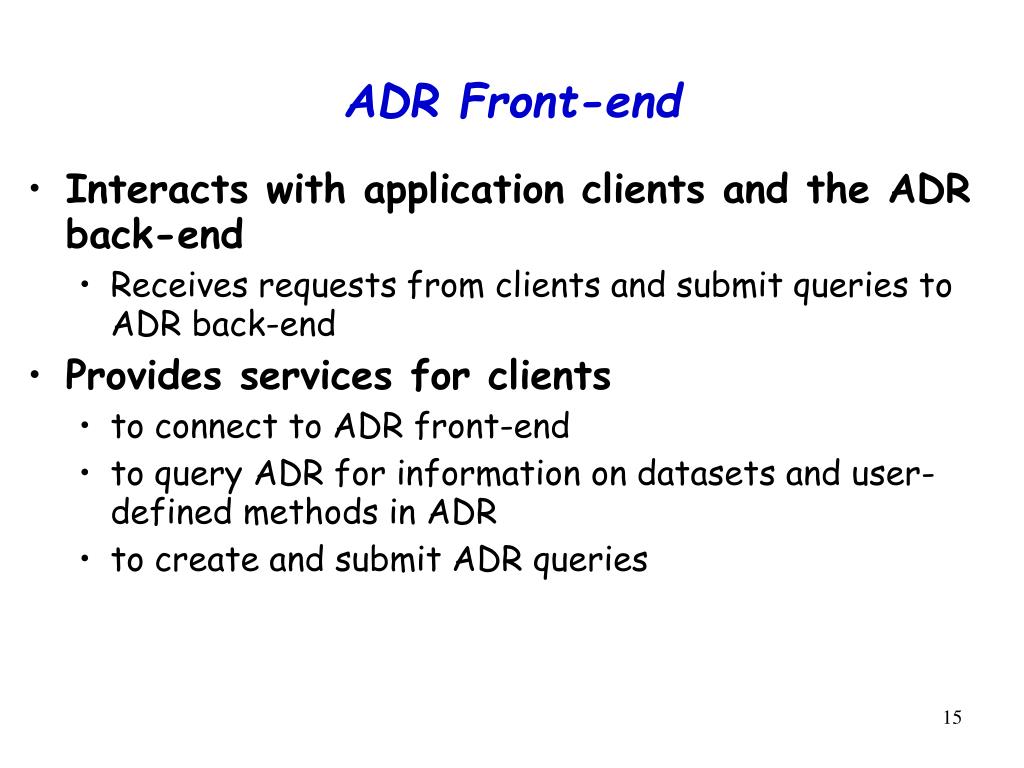 ADR Front-end

• Interacts with application clients and the ADR back-end
  • Receives requests from clients and submit queries to ADR back-end
• Provides services for clients
  • to connect to ADR front-end
  • to query ADR for information on datasets and user-defined methods in ADR
  • to create and submit ADR queries

15